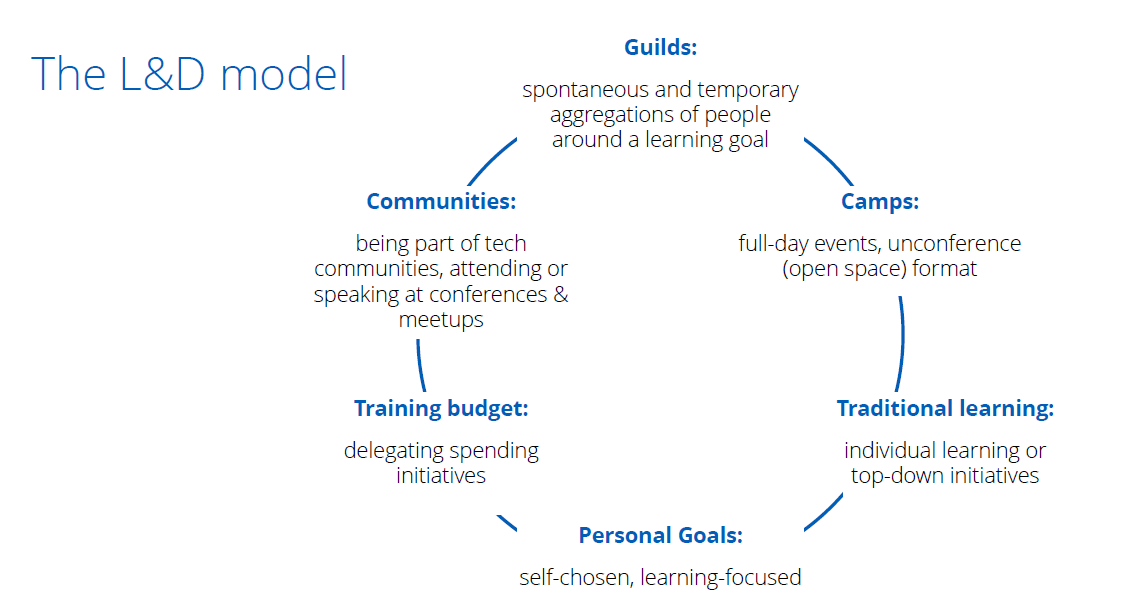 The L&D model

Guilds:

spontaneous and temporary aggregations of people around a learning goal

Camps:

full-day events, unconference (open space) format

Traditional learning:

individual learning or top-down initiatives

Personal Goals:

self-chosen, learning-focused

Training budget:

delegating spending initiatives

Communities:

being part of tech communities, attending or speaking at conferences & meetups